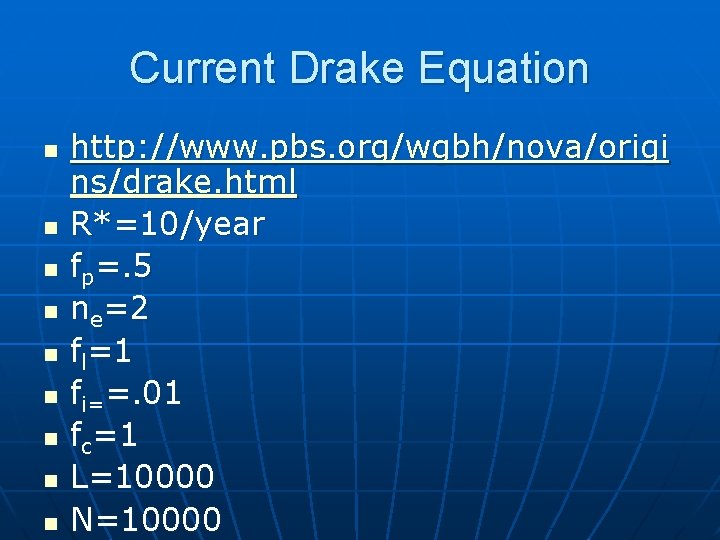 Current Drake Equation

- http://www.pbs.org/wgbh/nova/origins/drake.html
- R*=10/year
- $f_p$=.5
- $n_e$=2
- $f_l$=1
- $f_{i=}$=.01
- $f_c$=1
- L=10000
- N=10000